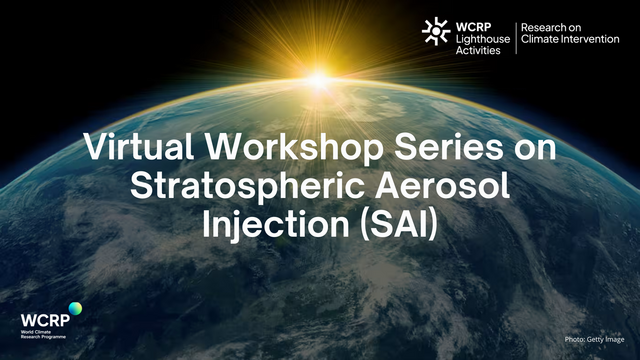 WCRP Lighthouse Activities

Research on Climate Intervention

Virtual Workshop Series on Stratospheric Aerosol Injection (SAI)

WCRP
World Climate Research Programme

Photo: Getty Image